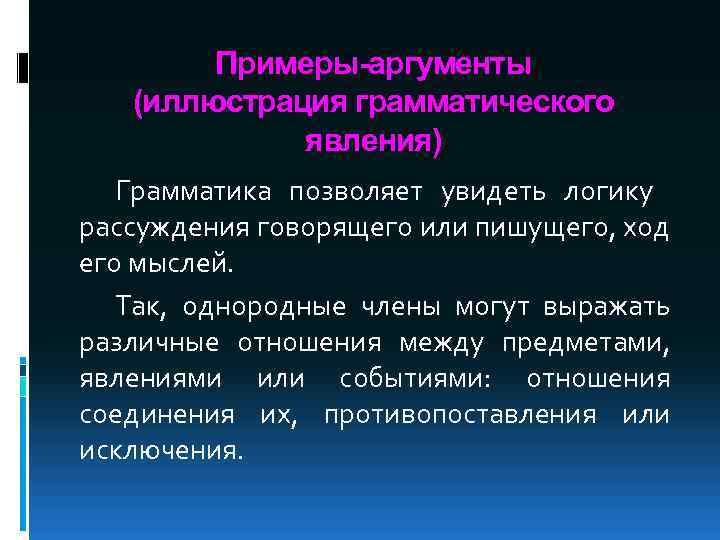 Примеры-аргументы (иллюстрация грамматического явления)

Грамматика позволяет увидеть логику рассуждения говорящего или пишущего, ход его мыслей.

Так, однородные члены могут выражать различные отношения между предметами, явлениями или событиями: отношения соединения их, противопоставления или исключения.